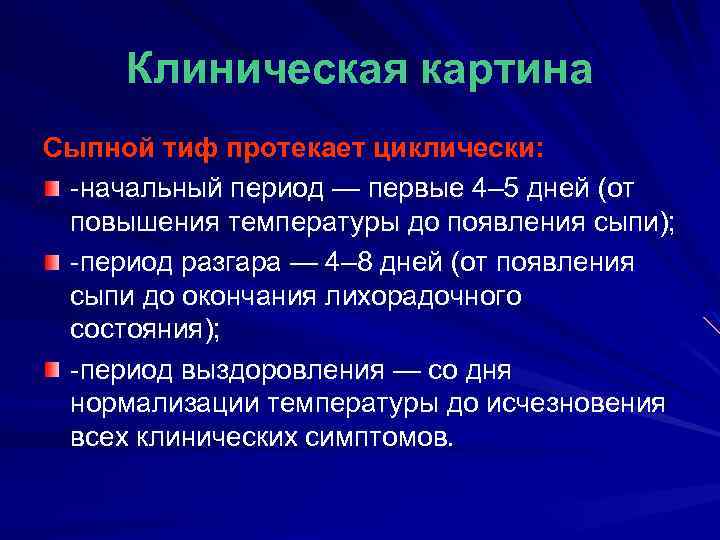 Клиническая картина

Сыпной тиф протекает циклически:

-начальный период — первые 4–5 дней (от повышения температуры до появления сыпи);

-период разгара — 4–8 дней (от появления сыпи до окончания лихорадочного состояния);

-период выздоровления — со дня нормализации температуры до исчезновения всех клинических симптомов.